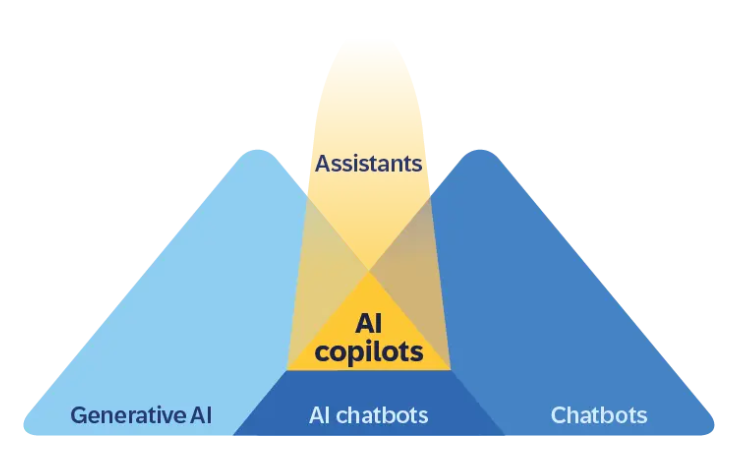 Assistants

AI copilots

Generative AI

AI chatbots

Chatbots